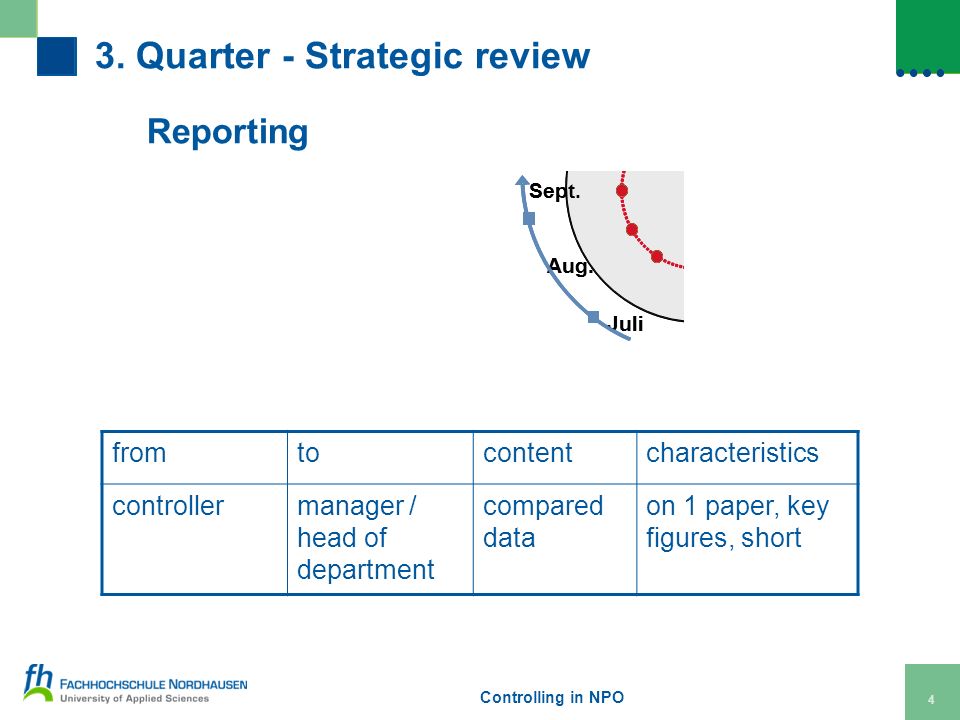 3. Quarter - Strategic review

Reporting

Sept.

Aug.

Juli

| from | to | content | characteristics |
|---|---|---|---|
| controller | manager / head of department | compared data | on 1 paper, key figures, short |

fh FACHHOCHSCHULE NORDHAUSEN
University of Applied Sciences

Controlling in NPO

4